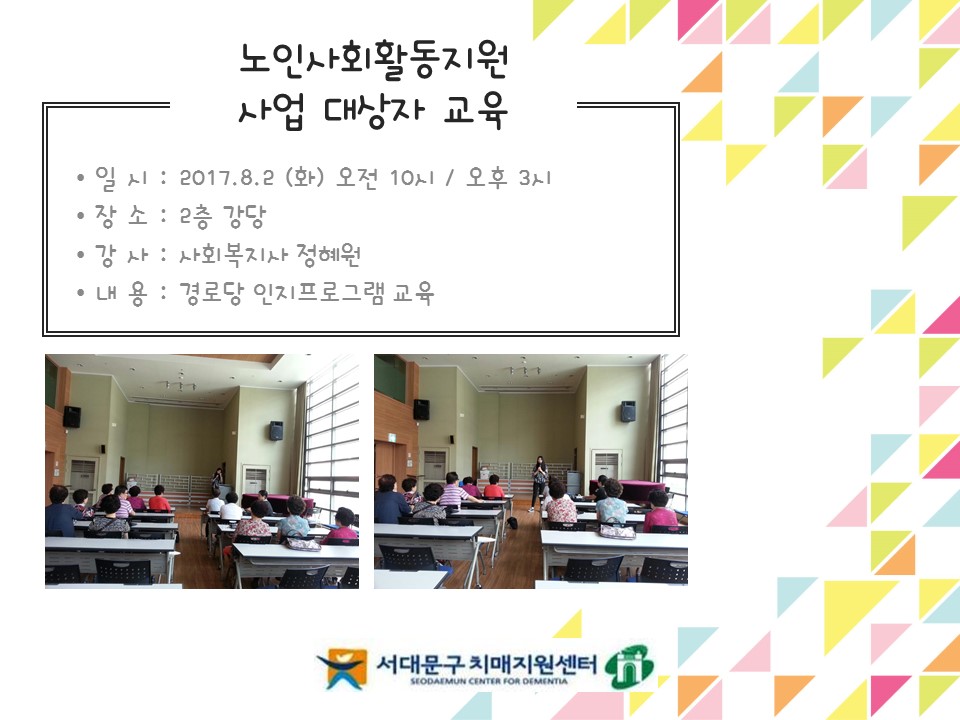 노인사회활동지원
사업 대상자 교육

• 일 시 : 2017.8.2 (화) 오전 10시 / 오후 3시
• 장 소 : 2층 강당
• 강 사 : 사회복지사 정혜원
• 내 용 : 경로당 인지프로그램 교육

서대문구 치매지원센터
SEODAEMUN CENTER FOR DEMENTIA